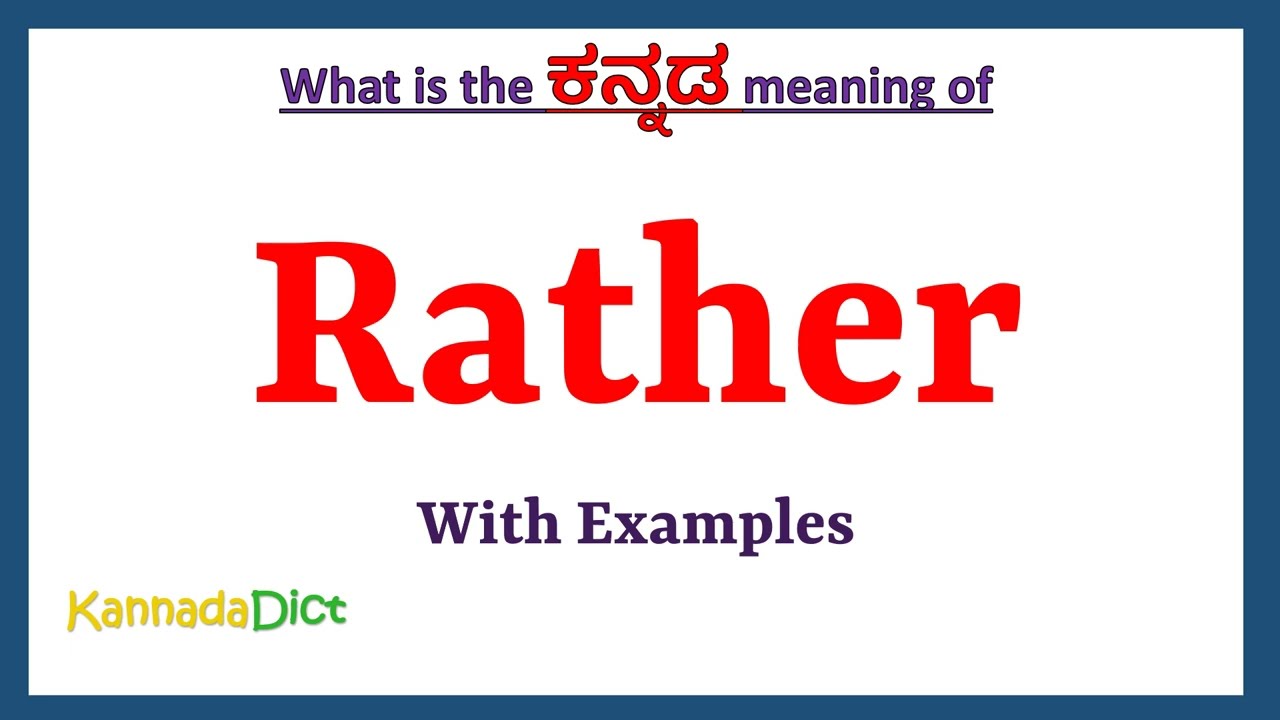 What is the ಕನ್ನಡ meaning of

Rather

With Examples

KannadaDict